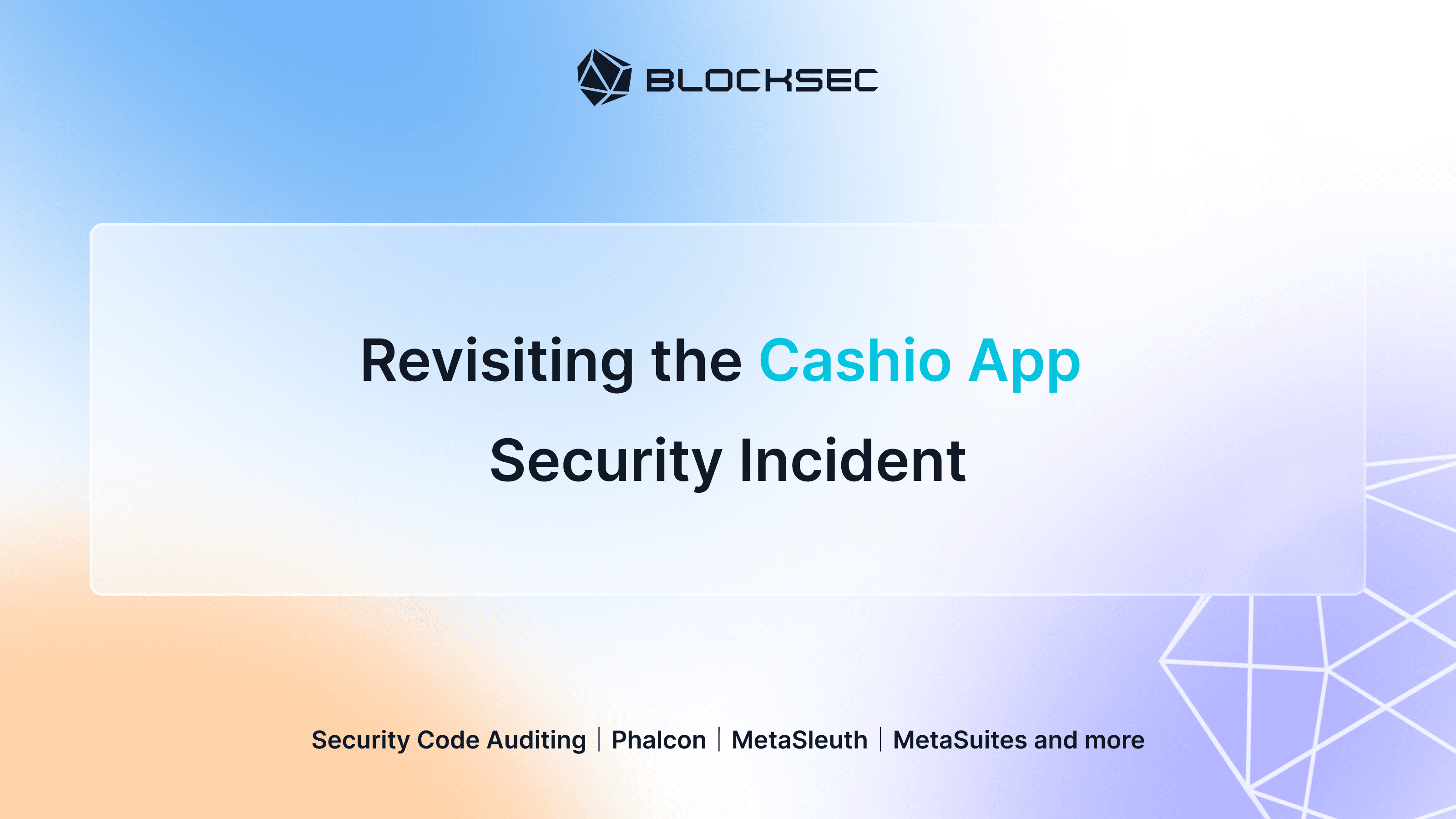 BLOCKSEC

Revisiting the Cashio App Security Incident

Security Code Auditing | Phalcon | MetaSleuth | MetaSuites and more